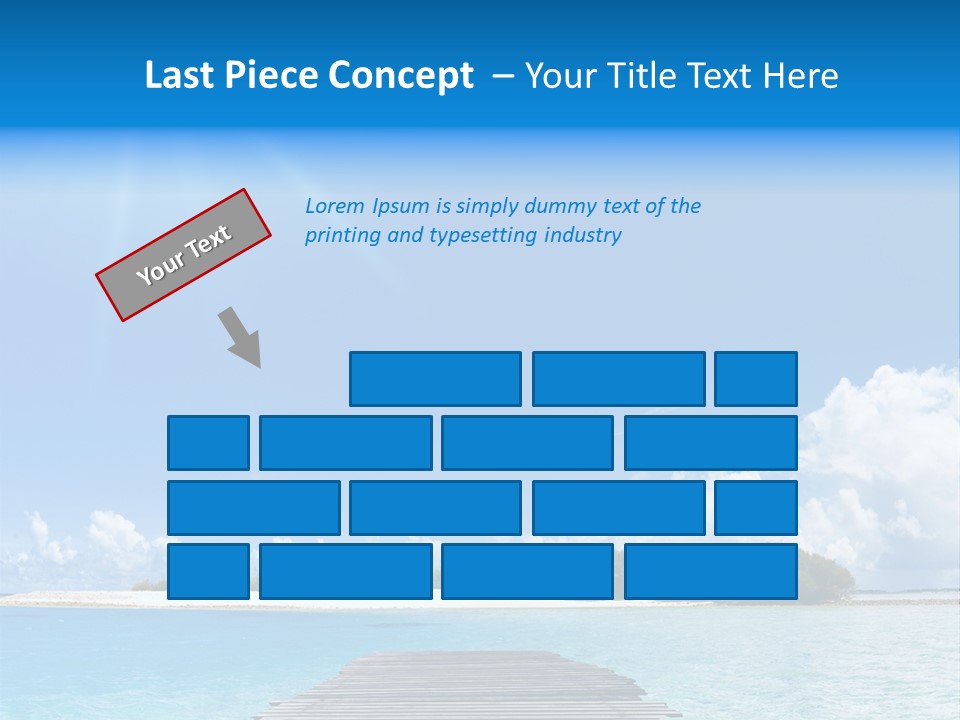 Last Piece Concept – Your Title Text Here

Your Text

Lorem Ipsum is simply dummy text of the printing and typesetting industry